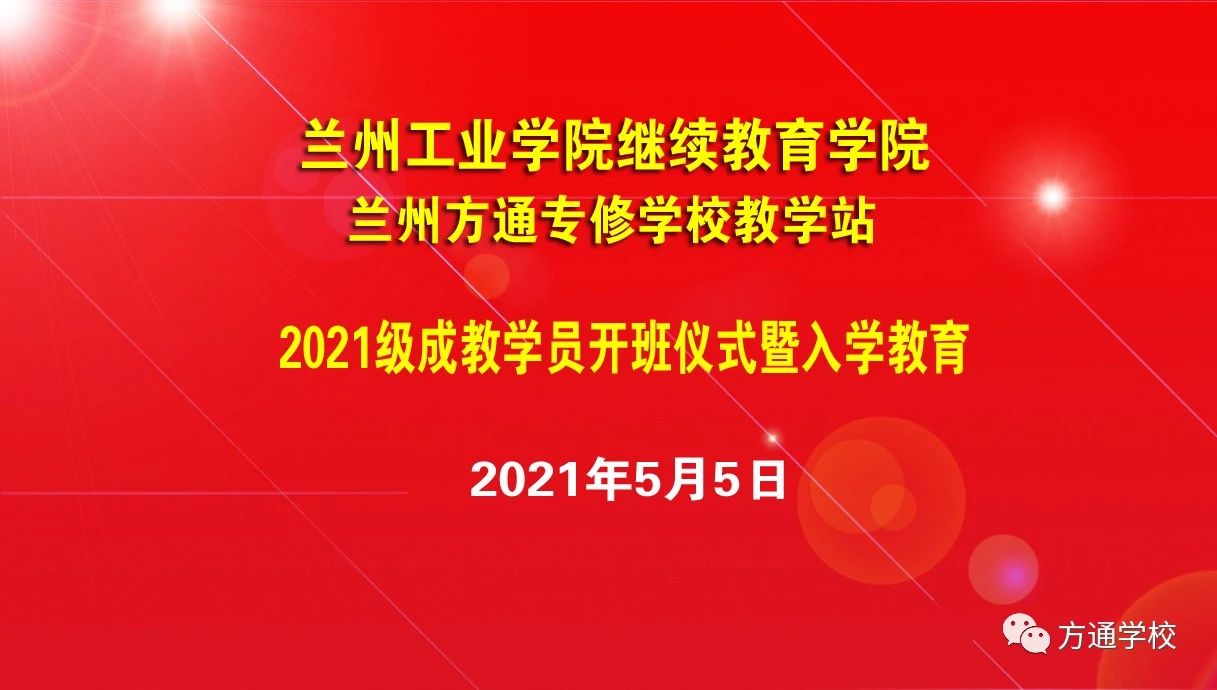 兰州工业学院继续教育学院
兰州方通专修学校教学站

2021级成教学员开班仪式暨入学教育

2021年5月5日

方通学校